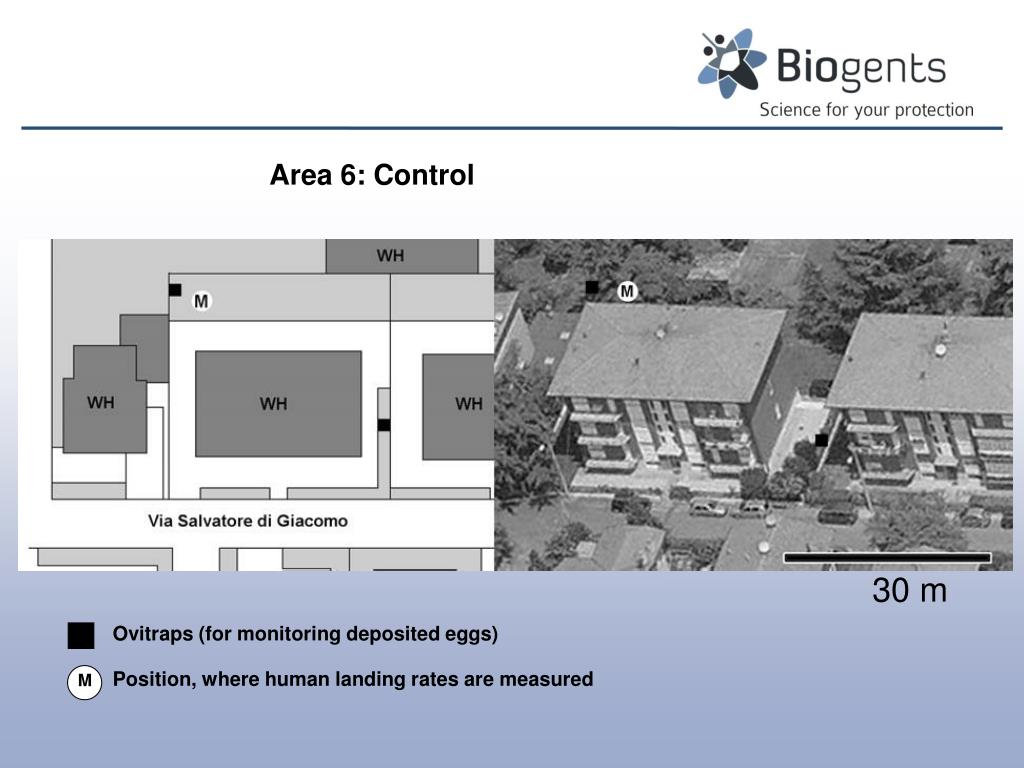 Biogents
Science for your protection

Area 6: Control

WH
M
WH
WH
WH
Via Salvatore di Giacomo

M

30 m

Ovitraps (for monitoring deposited eggs)

M Position, where human landing rates are measured